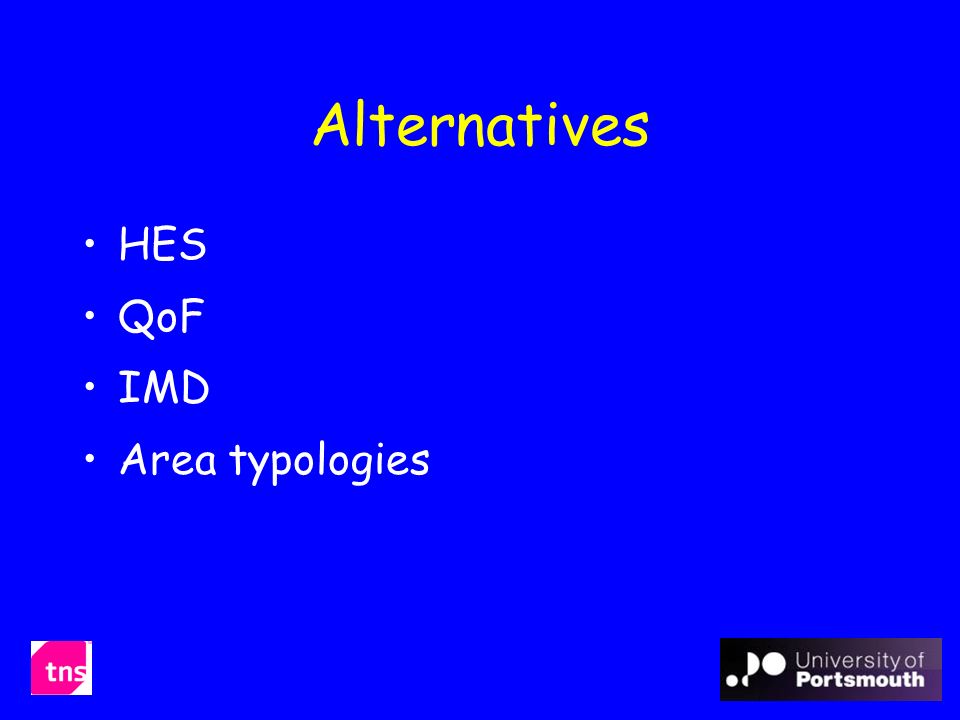 Alternatives

• HES
• QoF
• IMD
• Area typologies

tns

University of Portsmouth